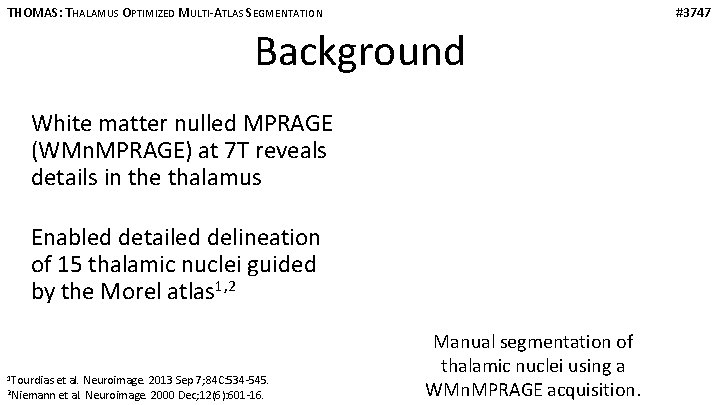 THOMAS: THALAMUS OPTIMIZED MULTI-ATLAS SEGMENTATION

#3747

Background

White matter nulled MPRAGE (WMnMPRAGE) at 7T reveals details in the thalamus

Enabled detailed delineation of 15 thalamic nuclei guided by the Morel atlas$^{1,2}$

Manual segmentation of thalamic nuclei using a WMnMPRAGE acquisition.

$^1$Tourdias et al. Neuroimage. 2013 Sep 7;84C:534-545.
$^2$Niemann et al. Neuroimage. 2000 Dec;12(6):601-16.